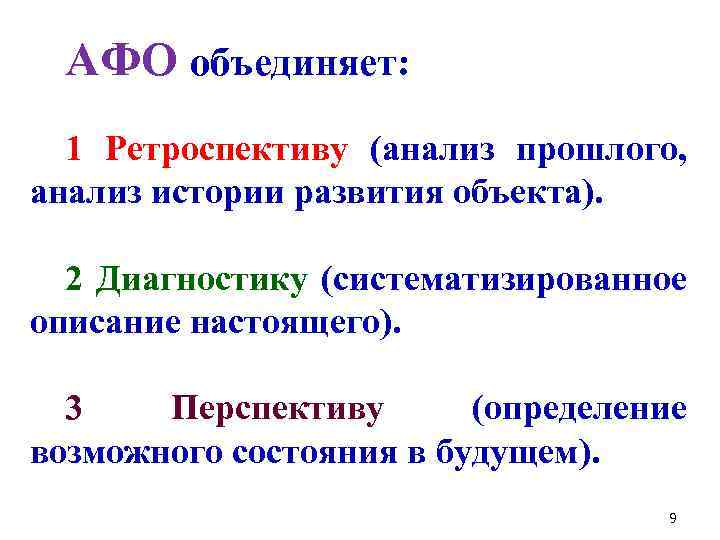 АФО объединяет:

1 Ретроспективу (анализ прошлого, анализ истории развития объекта).

2 Диагностику (систематизированное описание настоящего).

3 Перспективу (определение возможного состояния в будущем).

9